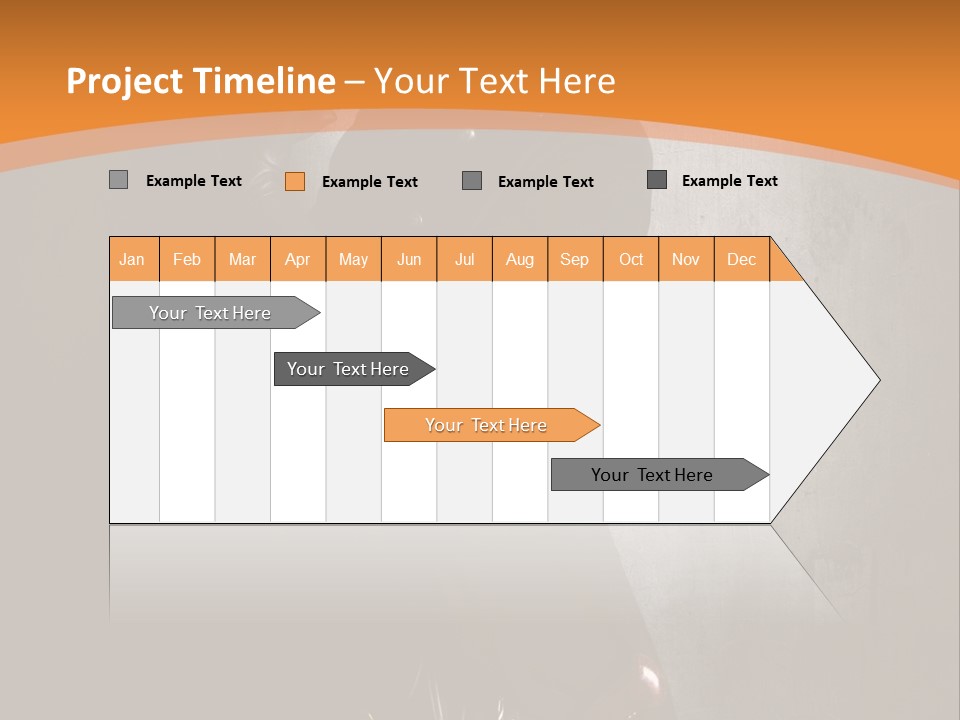 Project Timeline – Your Text Here

Example Text
Example Text
Example Text
Example Text

| Jan | Feb | Mar | Apr | May | Jun | Jul | Aug | Sep | Oct | Nov | Dec |
|---|---|---|---|---|---|---|---|---|---|---|---|

Your Text Here
Your Text Here
Your Text Here
Your Text Here